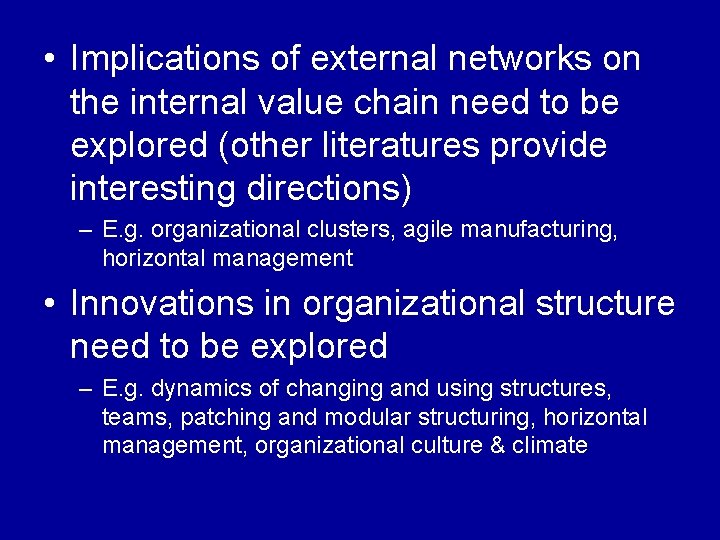 • Implications of external networks on the internal value chain need to be explored (other literatures provide interesting directions)

– E.g. organizational clusters, agile manufacturing, horizontal management

• Innovations in organizational structure need to be explored

– E.g. dynamics of changing and using structures, teams, patching and modular structuring, horizontal management, organizational culture & climate